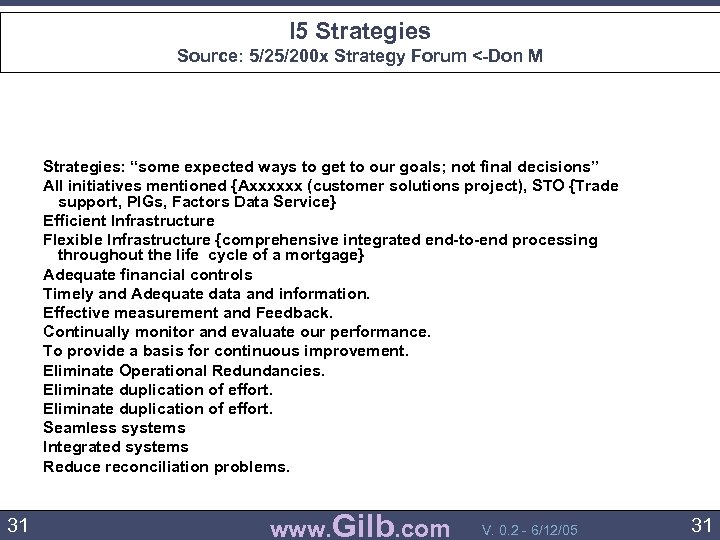 I5 Strategies
Source: 5/25/200x Strategy Forum <-Don M

Strategies: “some expected ways to get to our goals; not final decisions”
All initiatives mentioned {Axxxxxx (customer solutions project), STO {Trade support, PIGs, Factors Data Service}
Efficient Infrastructure
Flexible Infrastructure {comprehensive integrated end-to-end processing throughout the life cycle of a mortgage}
Adequate financial controls
Timely and Adequate data and information.
Effective measurement and Feedback.
Continually monitor and evaluate our performance.
To provide a basis for continuous improvement.
Eliminate Operational Redundancies.
Eliminate duplication of effort.
Eliminate duplication of effort.
Seamless systems
Integrated systems
Reduce reconciliation problems.

31
www.Gilb.com
V. 0.2 - 6/12/05
31